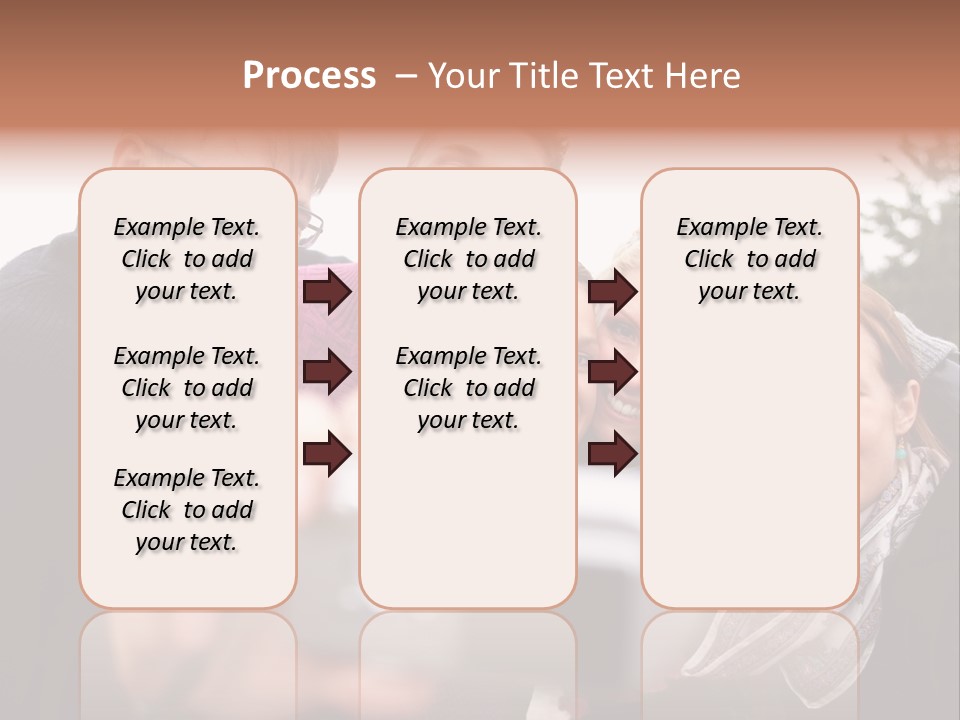 Process – Your Title Text Here

Example Text. Click to add your text.

Example Text. Click to add your text.

Example Text. Click to add your text.

Example Text. Click to add your text.

Example Text. Click to add your text.

Example Text. Click to add your text.